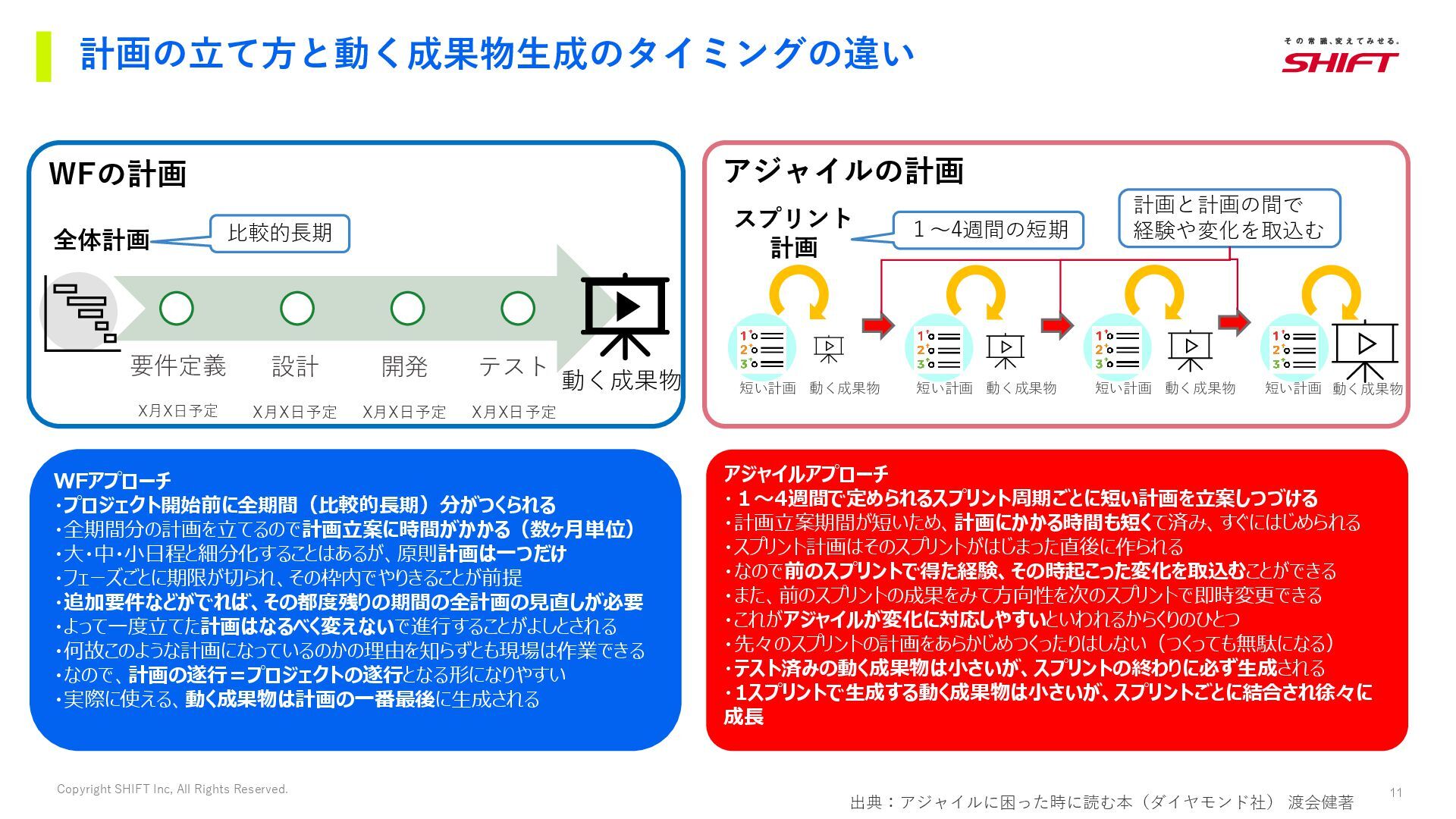 計画の立て方と動く成果物生成のタイミングの違い

その常識、変えてみせる。
SHIFT

WFの計画

全体計画

比較的長期

要件定義　設計　開発　テスト

動く成果物

X月X日予定　X月X日予定　X月X日予定　X月X日予定

アジャイルの計画

スプリント計画

１～4週間の短期

計画と計画の間で経験や変化を取込む

短い計画　動く成果物　短い計画　動く成果物　短い計画　動く成果物　短い計画　動く成果物

WFアプローチ
・プロジェクト開始前に全期間（比較的長期）分がつくられる
・全期間分の計画を立てるので計画立案に時間がかかる（数ヶ月単位）
・大・中・小日程と細分化することはあるが、原則計画は一つだけ
・フェーズごとに期限が切られ、その枠内でやりきることが前提
・追加要件などがでれば、その都度残りの期間の全計画の見直しが必要
・よって一度立てた計画はなるべく変えないで進行することがよしとされる
・何故このような計画になっているのかの理由を知らずとも現場は作業できる
・なので、計画の遂行＝プロジェクトの遂行となる形になりやすい
・実際に使える、動く成果物は計画の一番最後に生成される

アジャイルアプローチ
・１～4週間で定められるスプリント周期ごとに短い計画を立案しつづける
・計画立案期間が短いため、計画にかかる時間も短くて済み、すぐにはじめられる
・スプリント計画はそのスプリントがはじまった直後に作られる
・なので前のスプリントで得た経験、その時起こった変化を取込むことができる
・また、前のスプリントの成果をみて方向性を次のスプリントで即時変更できる
・これがアジャイルが変化に対応しやすいといわれるからくりのひとつ
・先々のスプリントの計画をあらかじめつくったりはしない（つくっても無駄になる）
・テスト済みの動く成果物は小さいが、スプリントの終わりに必ず生成される
・1スプリントで生成する動く成果物は小さいが、スプリントごとに結合され徐々に成長

Copyright SHIFT Inc, All Rights Reserved.

出典：アジャイルに困った時に読む本（ダイヤモンド社）　渡会健著

11